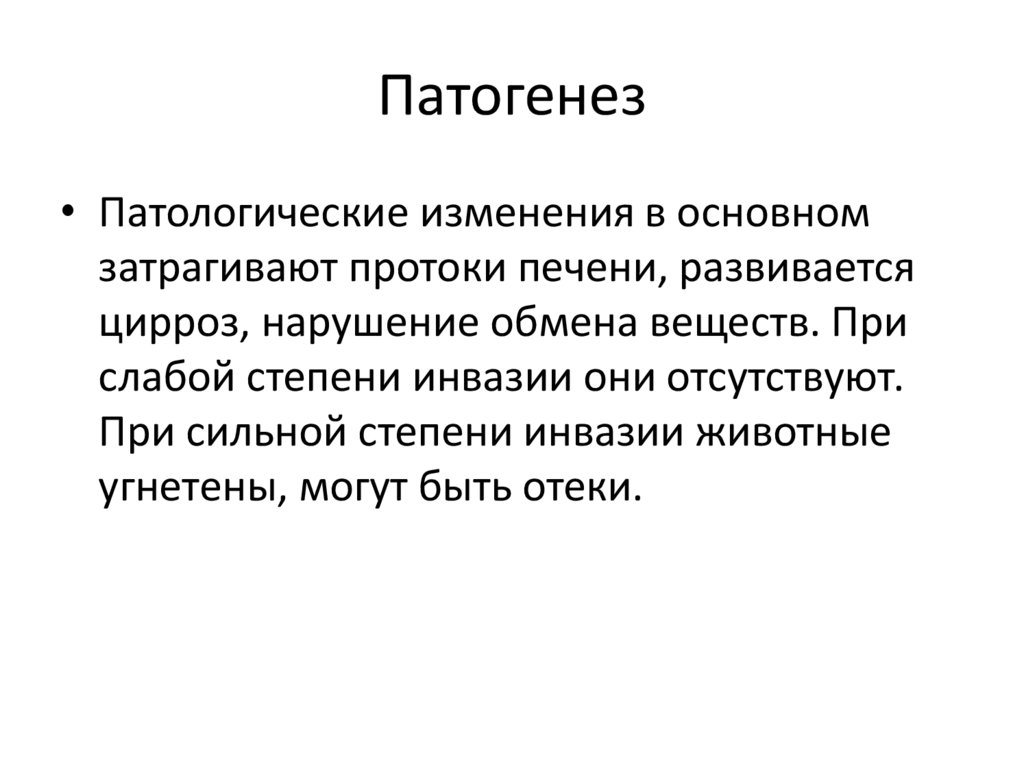 Патогенез

• Патологические изменения в основном затрагивают протоки печени, развивается цирроз, нарушение обмена веществ. При слабой степени инвазии они отсутствуют. При сильной степени инвазии животные угнетены, могут быть отеки.